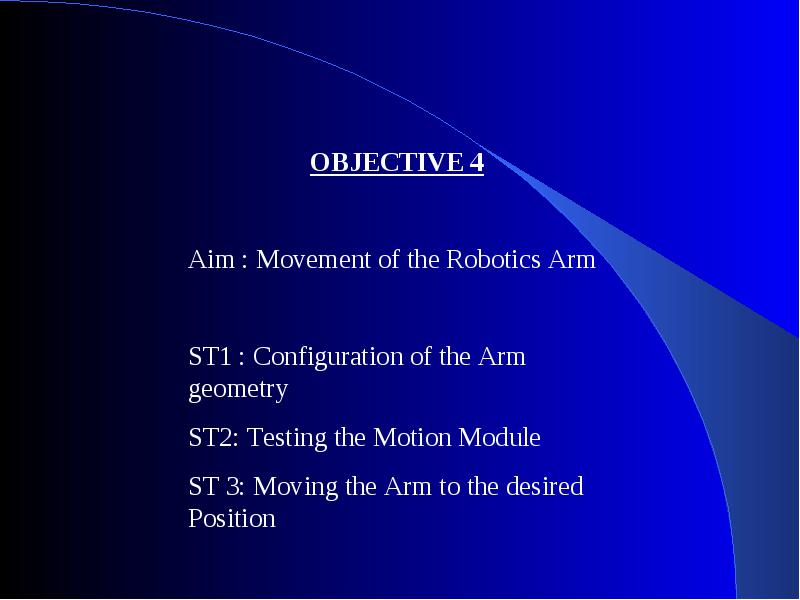 OBJECTIVE 4

Aim : Movement of the Robotics Arm

ST1 : Configuration of the Arm geometry

ST2: Testing the Motion Module

ST 3: Moving the Arm to the desired Position